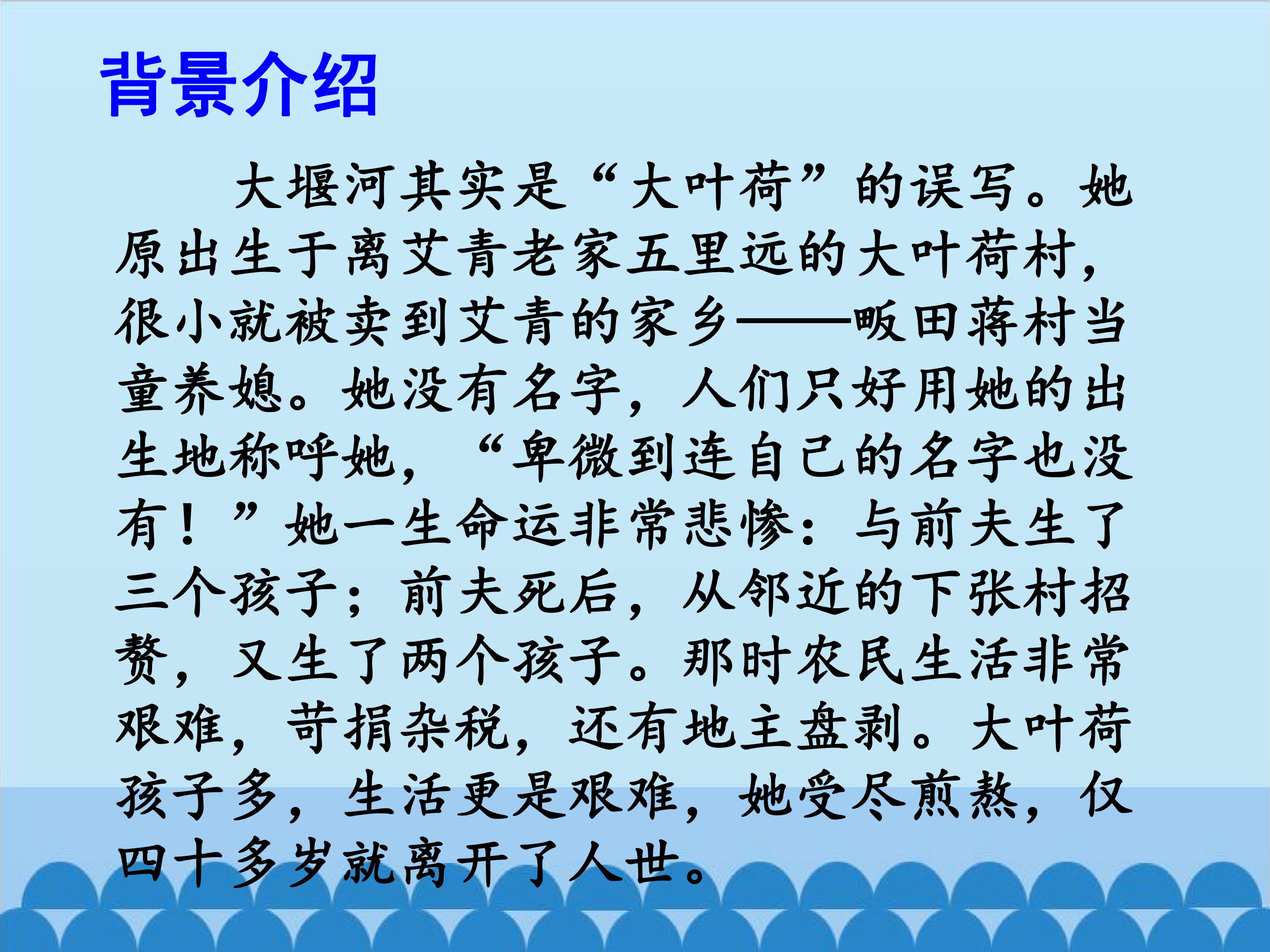 背景介绍

大堰河其实是“大叶荷”的误写。她原出生于离艾青老家五里远的大叶荷村，很小就被卖到艾青的家乡——畈田蒋村当童养媳。她没有名字，人们只好用她的出生地称呼她，“卑微到连自己的名字也没有！”她一生命运非常悲惨：与前夫生了三个孩子；前夫死后，从邻近的下张村招赘，又生了两个孩子。那时农民生活非常艰难，苛捐杂税，还有地主盘剥。大叶荷孩子多，生活更是艰难，她受尽煎熬，仅四十多岁就离开了人世。